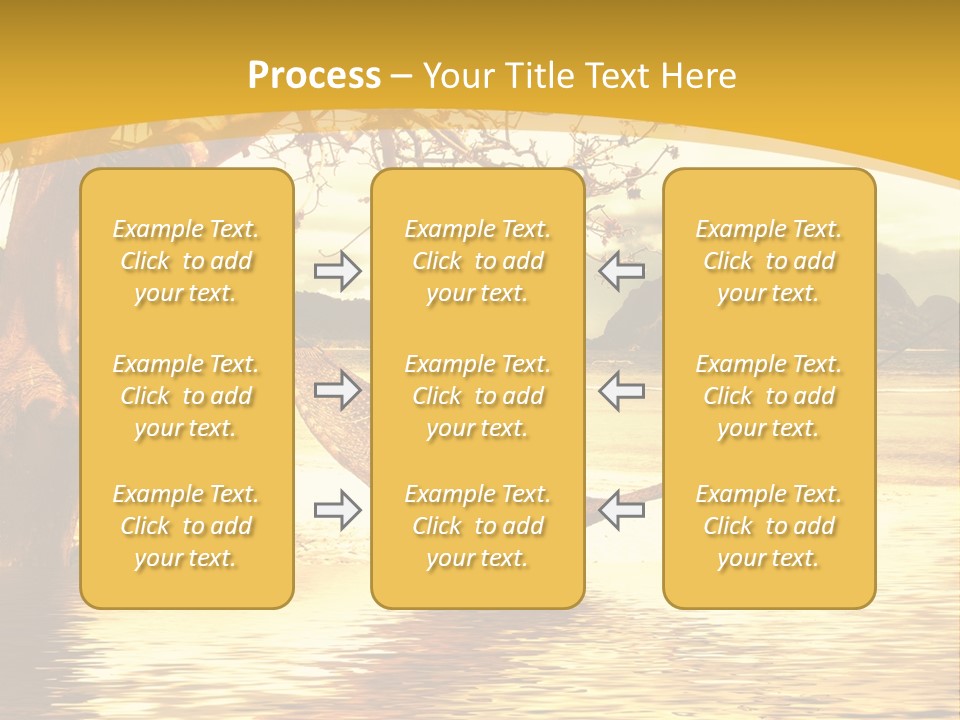 Process – Your Title Text Here

Example Text. Click to add your text.

Example Text. Click to add your text.

Example Text. Click to add your text.

Example Text. Click to add your text.

Example Text. Click to add your text.

Example Text. Click to add your text.

Example Text. Click to add your text.

Example Text. Click to add your text.

Example Text. Click to add your text.